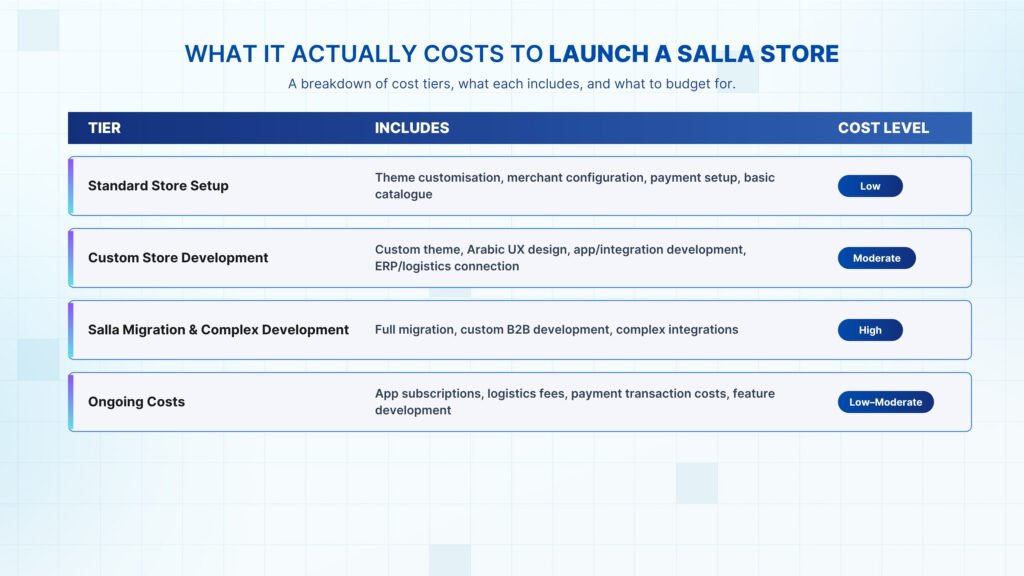 WHAT IT ACTUALLY COSTS TO LAUNCH A SALLA STORE

A breakdown of cost tiers, what each includes, and what to budget for.

| TIER | INCLUDES | COST LEVEL |
|---|---|---|
| Standard Store Setup | Theme customisation, merchant configuration, payment setup, basic catalogue | Low |
| Custom Store Development | Custom theme, Arabic UX design, app/integration development, ERP/logistics connection | Moderate |
| Salla Migration & Complex Development | Full migration, custom B2B development, complex integrations | High |
| Ongoing Costs | App subscriptions, logistics fees, payment transaction costs, feature development | Low–Moderate |